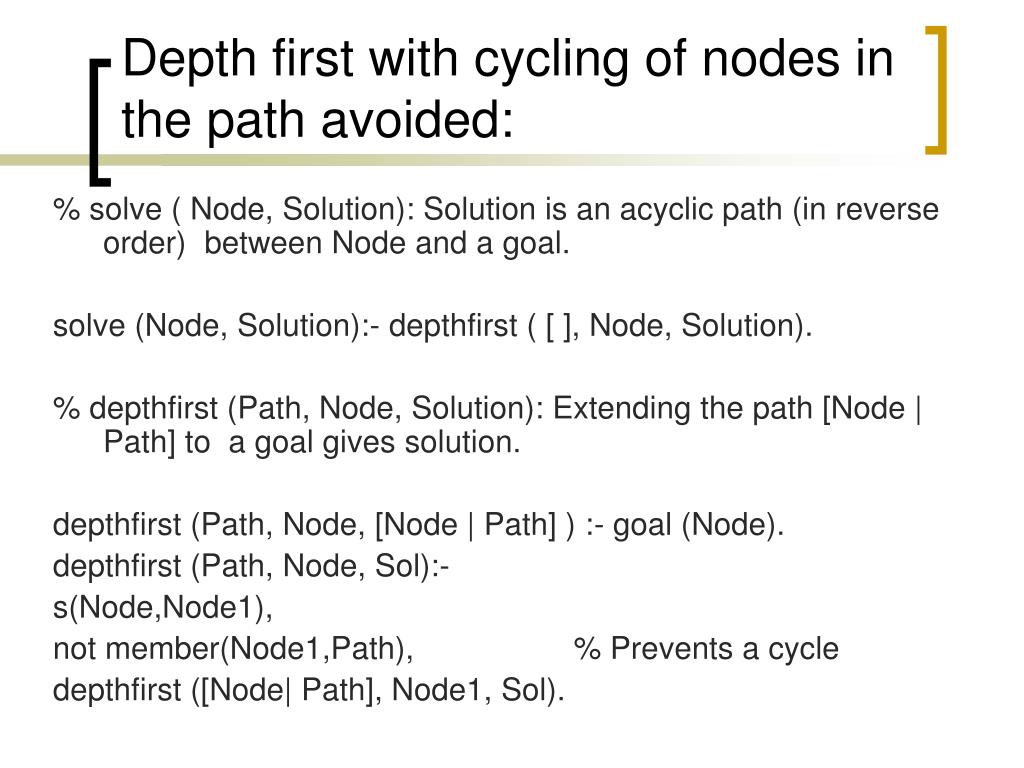 Depth first with cycling of nodes in the path avoided:

% solve ( Node, Solution): Solution is an acyclic path (in reverse order) between Node and a goal.

solve (Node, Solution):- depthfirst ( [ ], Node, Solution).

% depthfirst (Path, Node, Solution): Extending the path [Node | Path] to a goal gives solution.

depthfirst (Path, Node, [Node | Path] ) :- goal (Node).
depthfirst (Path, Node, Sol):-
s(Node,Node1),
not member(Node1,Path), % Prevents a cycle
depthfirst ([Node| Path], Node1, Sol).